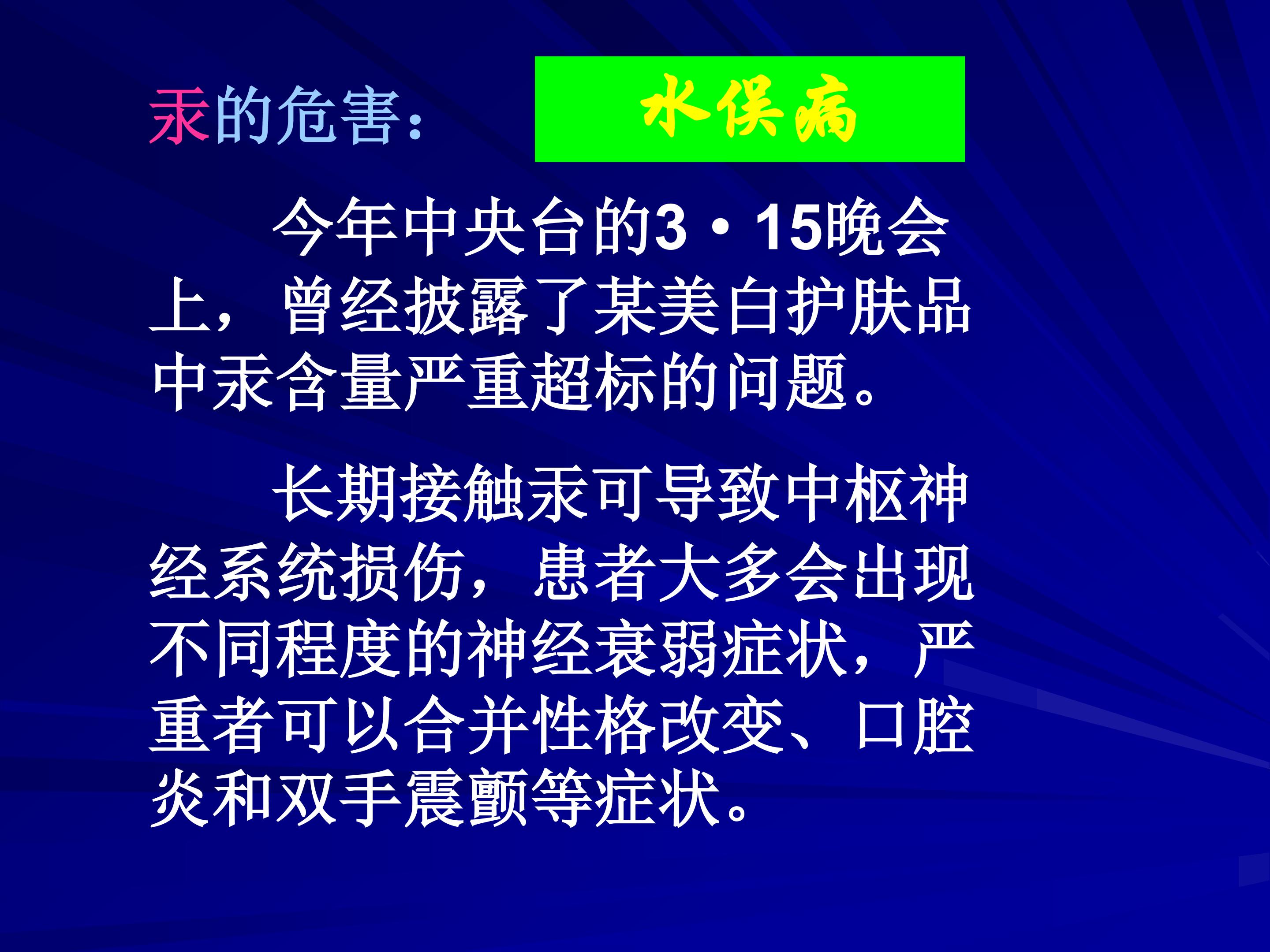 汞的危害：

水俣病

今年中央台的3·15晚会上，曾经披露了某美白护肤品中汞含量严重超标的问题。

长期接触汞可导致中枢神经系统损伤，患者大多会出现不同程度的神经衰弱症状，严重者可以合并性格改变、口腔炎和双手震颤等症状。